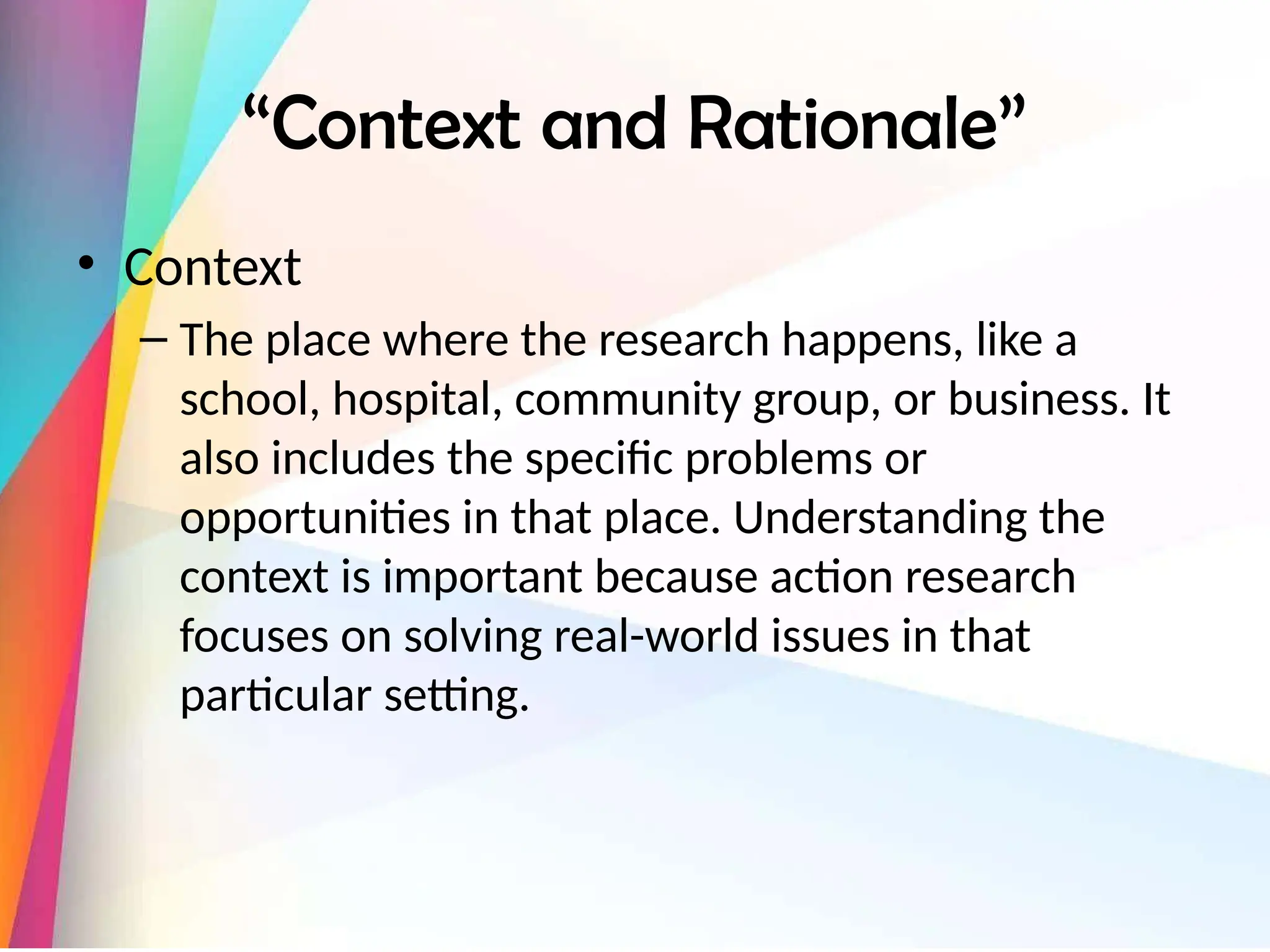 “Context and Rationale”

• Context

– The place where the research happens, like a school, hospital, community group, or business. It also includes the specific problems or opportunities in that place. Understanding the context is important because action research focuses on solving real-world issues in that particular setting.